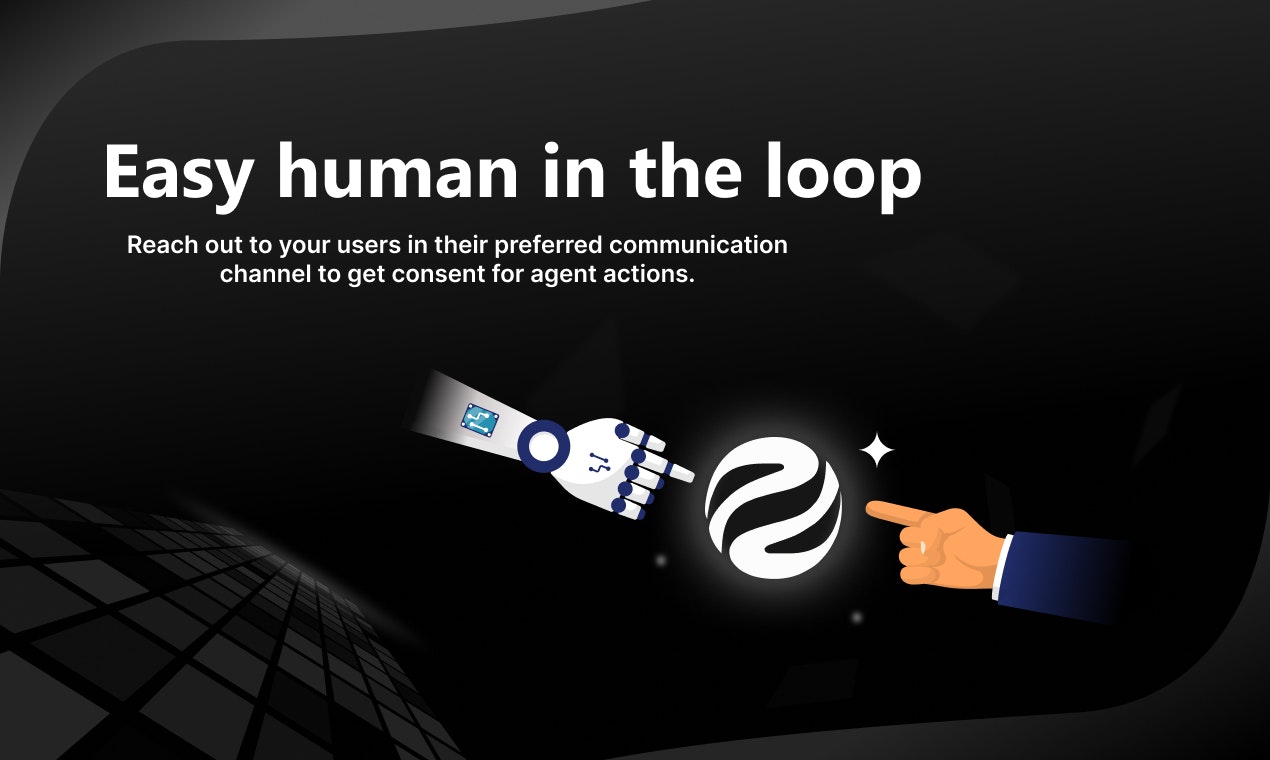 Easy human in the loop

Reach out to your users in their preferred communication channel to get consent for agent actions.